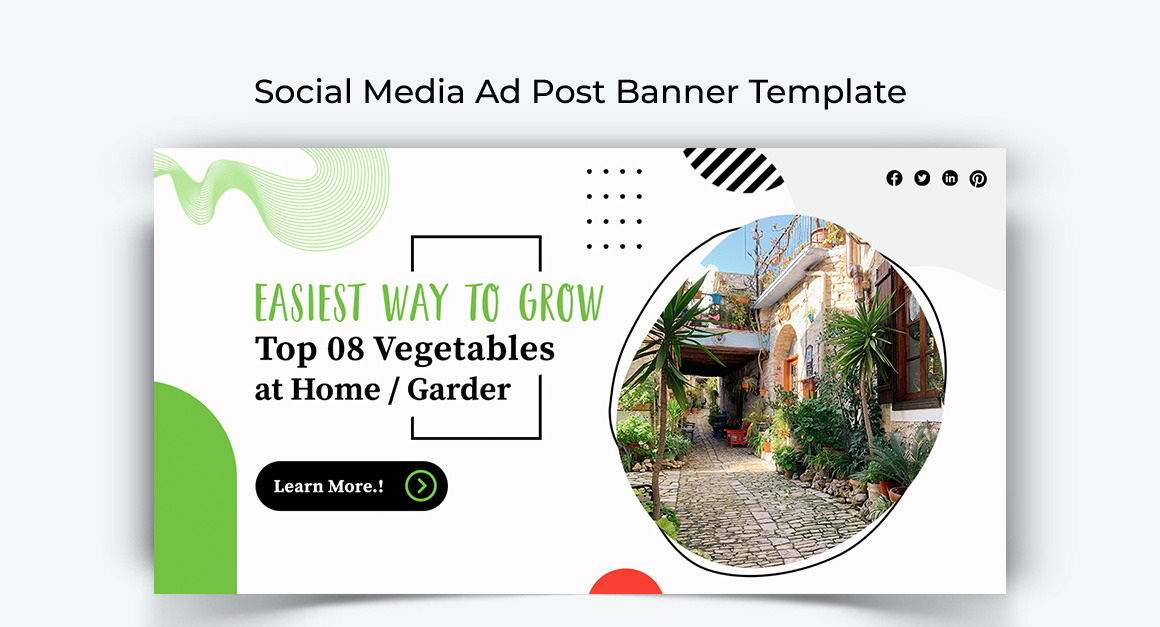 Social Media Ad Post Banner Template

EASIEST WAY TO GROW
Top 08 Vegetables at Home / Garder

Learn More.!